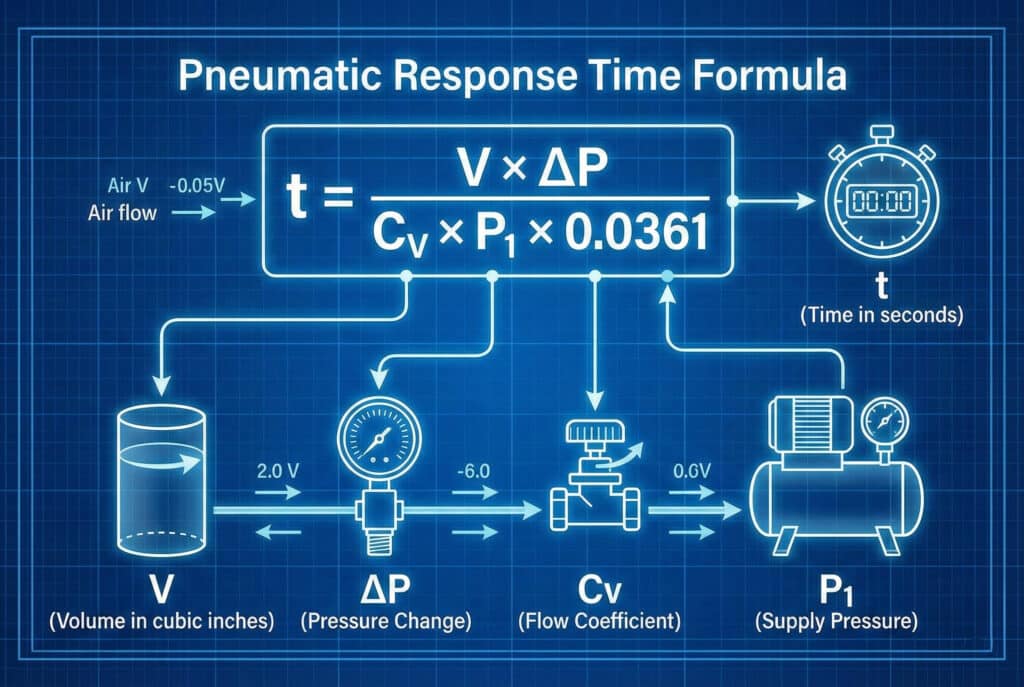 Pneumatic Response Time Formula

Air V -0.05V
Air flow

$t = \frac{V \times \Delta P}{C_V \times P_1 \times 0.0361}$

00:00

t
(Time in seconds)

2.0 V

-6.0

0.0V

V
(Volume in cubic inches)

ΔP
(Pressure Change)

Cv
(Flow Coefficient)

$P_1$
(Supply Pressure)